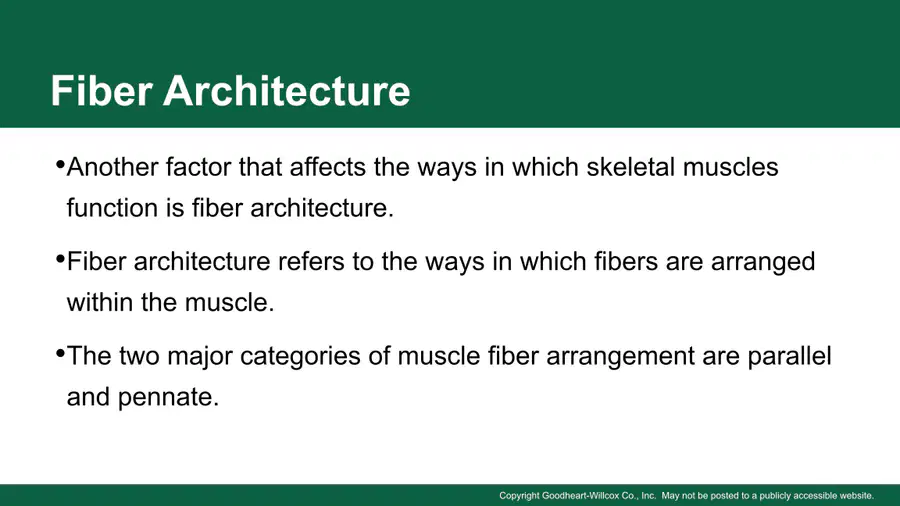 Fiber Architecture

• Another factor that affects the ways in which skeletal muscles function is fiber architecture.

• Fiber architecture refers to the ways in which fibers are arranged within the muscle.

• The two major categories of muscle fiber arrangement are parallel and pennate.

Copyright Goodheart-Willcox Co., Inc. May not be posted to a publicly accessible website.